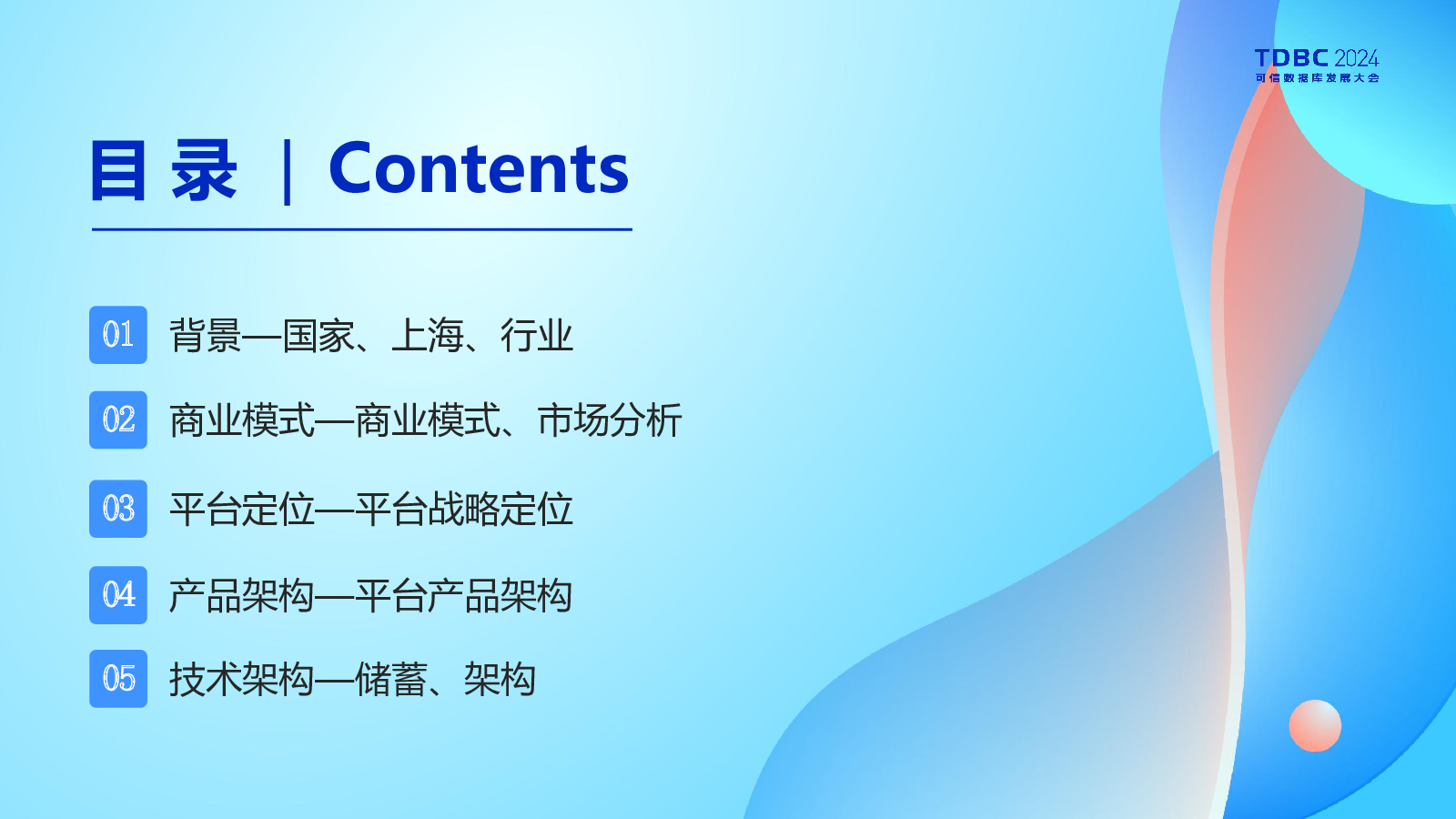 TDBC 2024
可信数据库发展大会

目 录 | Contents

01 背景—国家、上海、行业

02 商业模式—商业模式、市场分析

03 平台定位—平台战略定位

04 产品架构—平台产品架构

05 技术架构—储蓄、架构